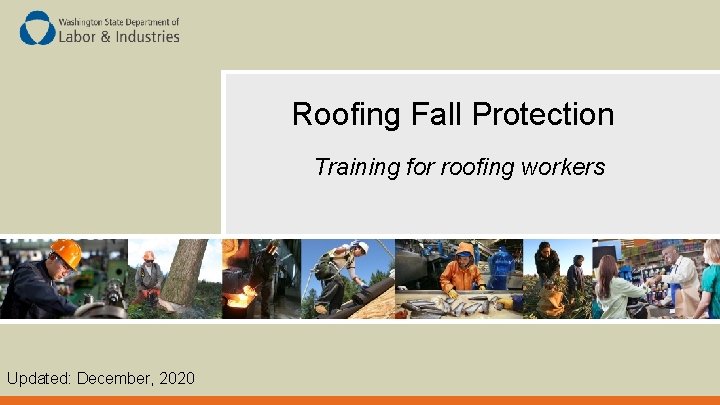 Washington State Department of
Labor & Industries

Roofing Fall Protection

Training for roofing workers

Updated: December, 2020